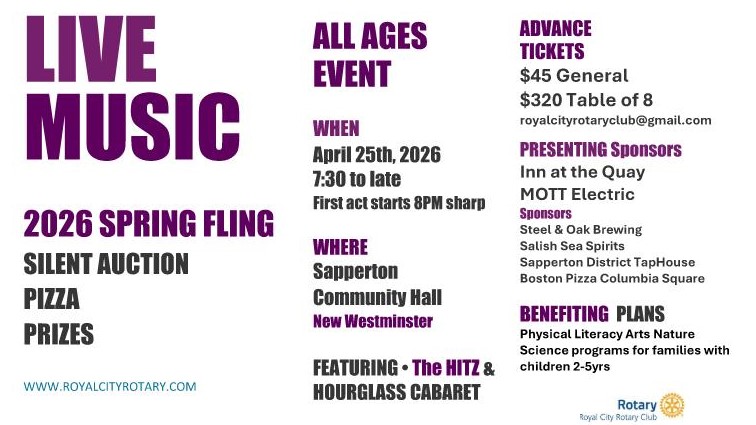 LIVE MUSIC

2026 SPRING FLING
SILENT AUCTION
PIZZA
PRIZES

WWW.ROYALCITYROTARY.COM

ALL AGES EVENT

WHEN
April 25th, 2026
7:30 to late
First act starts 8PM sharp

WHERE
Sapperton Community Hall
New Westminster

FEATURING • The HITZ & HOURGLASS CABARET

ADVANCE TICKETS
$45 General
$320 Table of 8
royalcityrotaryclub@gmail.com

PRESENTING Sponsors
Inn at the Quay
MOTT Electric
Sponsors
Steel & Oak Brewing
Salish Sea Spirits
Sapperton District TapHouse
Boston Pizza Columbia Square

BENEFITING PLANS
Physical Literacy Arts Nature Science programs for families with children 2-5yrs

Rotary
Royal City Rotary Club